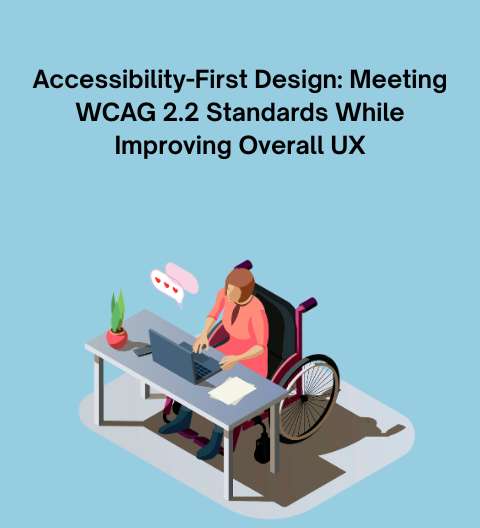 Accessibility-First Design: Meeting WCAG 2.2 Standards While Improving Overall UX